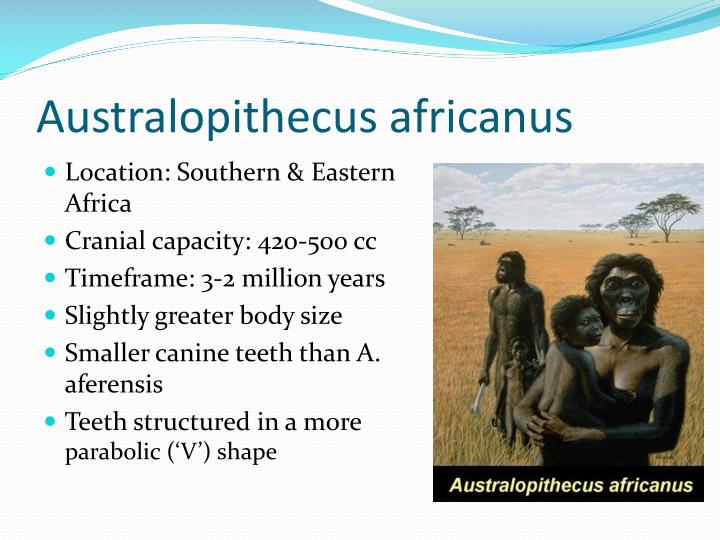 Australopithecus africanus

- Location: Southern & Eastern Africa
- Cranial capacity: 420-500 cc
- Timeframe: 3-2 million years
- Slightly greater body size
- Smaller canine teeth than A. aferensis
- Teeth structured in a more parabolic ('V') shape

Australopithecus africanus